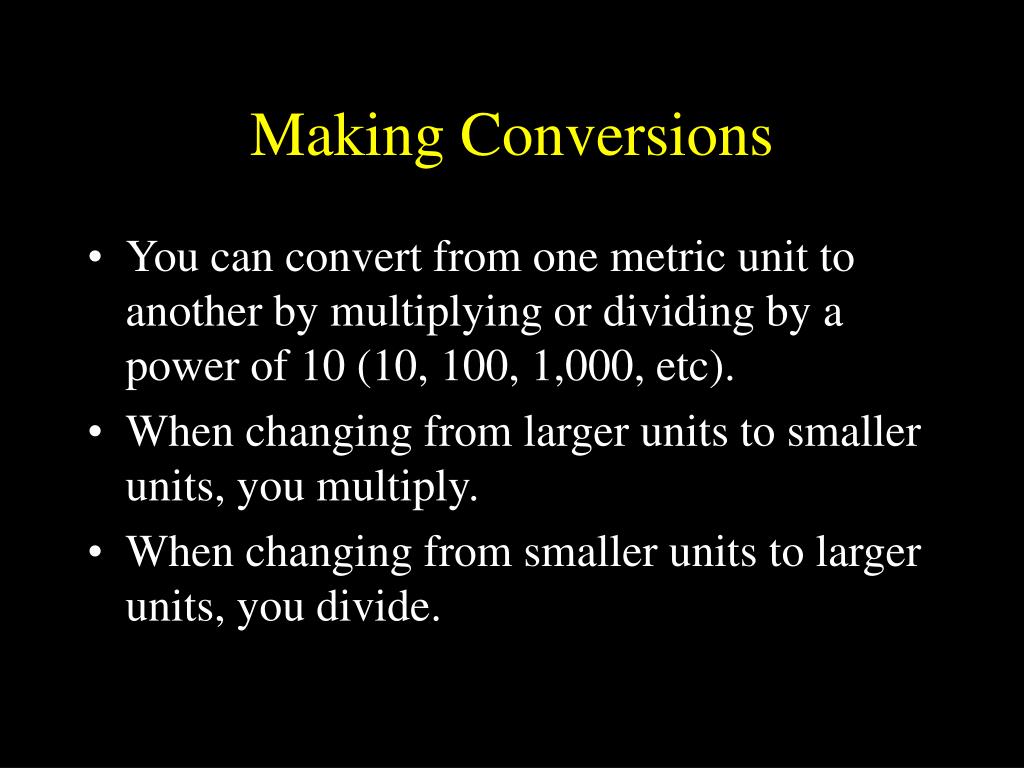 Making Conversions

• You can convert from one metric unit to another by multiplying or dividing by a power of 10 (10, 100, 1,000, etc).
• When changing from larger units to smaller units, you multiply.
• When changing from smaller units to larger units, you divide.